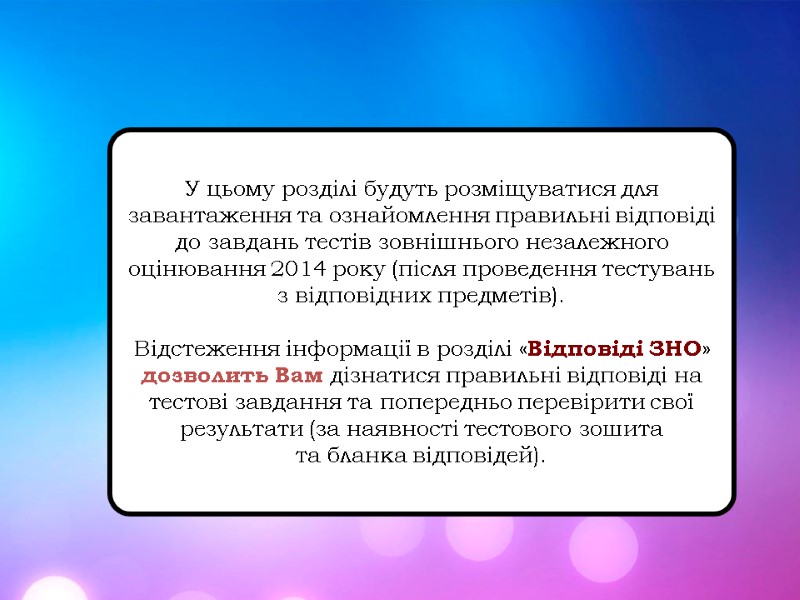 У цьому розділі будуть розміщуватися для завантаження та ознайомлення правильні відповіді до завдань тестів зовнішнього незалежного оцінювання 2014 року (після проведення тестувань з відповідних предметів).

Відстеження інформації в розділі «Відповіді ЗНО» дозволить Вам дізнатися правильні відповіді на тестові завдання та попередньо перевірити свої результати (за наявності тестового зошита та бланка відповідей).